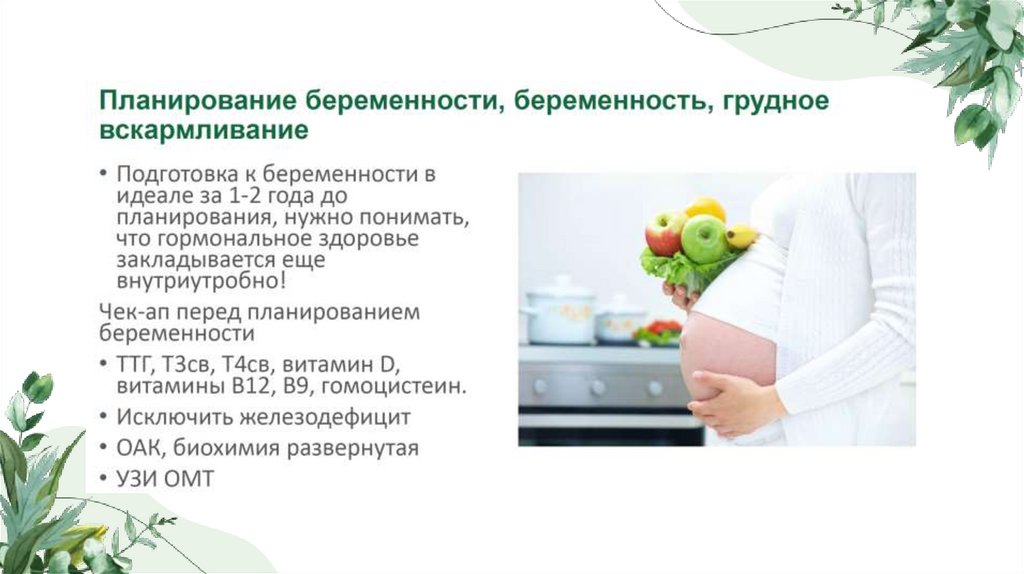 Планирование беременности, беременность, грудное вскармливание

• Подготовка к беременности в идеале за 1-2 года до планирования, нужно понимать, что гормональное здоровье закладывается еще внутриутробно!

Чек-ап перед планированием беременности

• ТТГ, Т3св, Т4св, витамин D, витамины В12, В9, гомоцистеин.
• Исключить железодефицит
• ОАК, биохимия развернутая
• УЗИ ОМТ